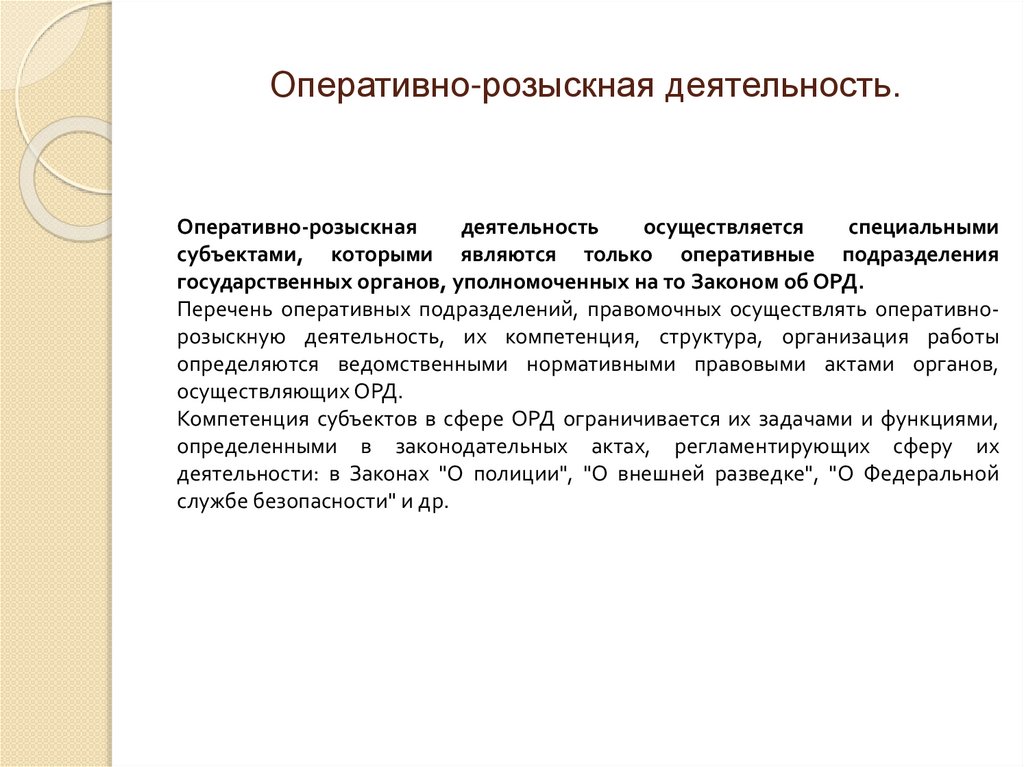 Оперативно-розыскная деятельность.

Оперативно-розыскная деятельность осуществляется специальными субъектами, которыми являются только оперативные подразделения государственных органов, уполномоченных на то Законом об ОРД.
Перечень оперативных подразделений, правомочных осуществлять оперативно-розыскную деятельность, их компетенция, структура, организация работы определяются ведомственными нормативными правовыми актами органов, осуществляющих ОРД.
Компетенция субъектов в сфере ОРД ограничивается их задачами и функциями, определенными в законодательных актах, регламентирующих сферу их деятельности: в Законах "О полиции", "О внешней разведке", "О Федеральной службе безопасности" и др.